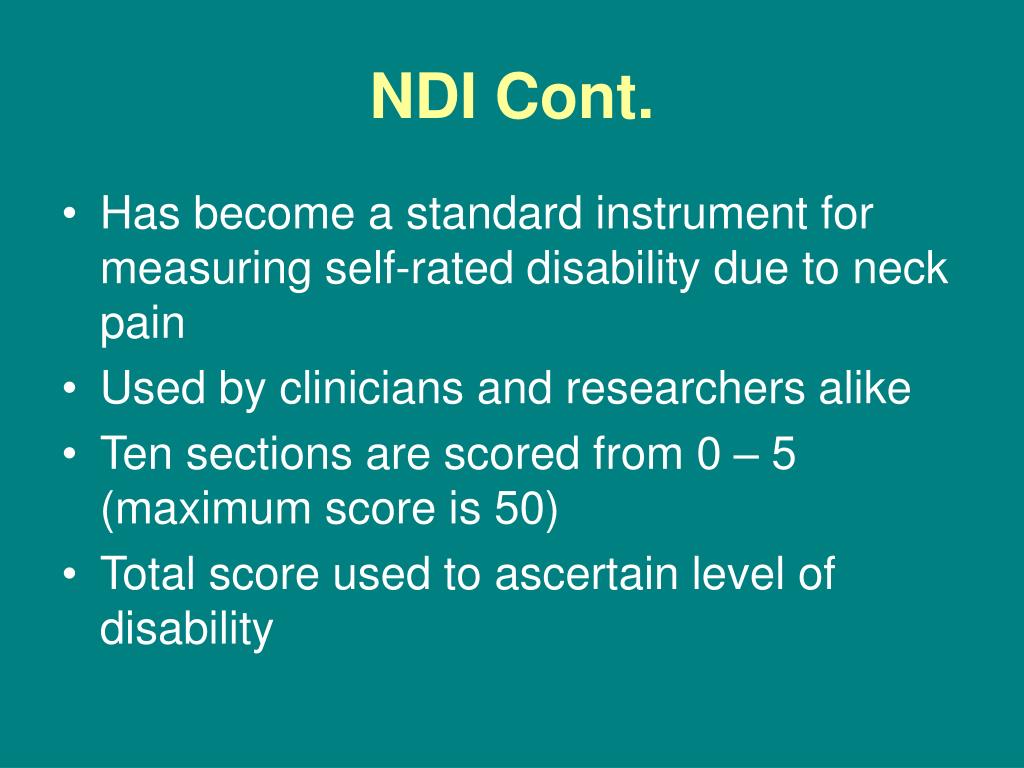 NDI Cont.

• Has become a standard instrument for measuring self-rated disability due to neck pain
• Used by clinicians and researchers alike
• Ten sections are scored from 0 – 5 (maximum score is 50)
• Total score used to ascertain level of disability